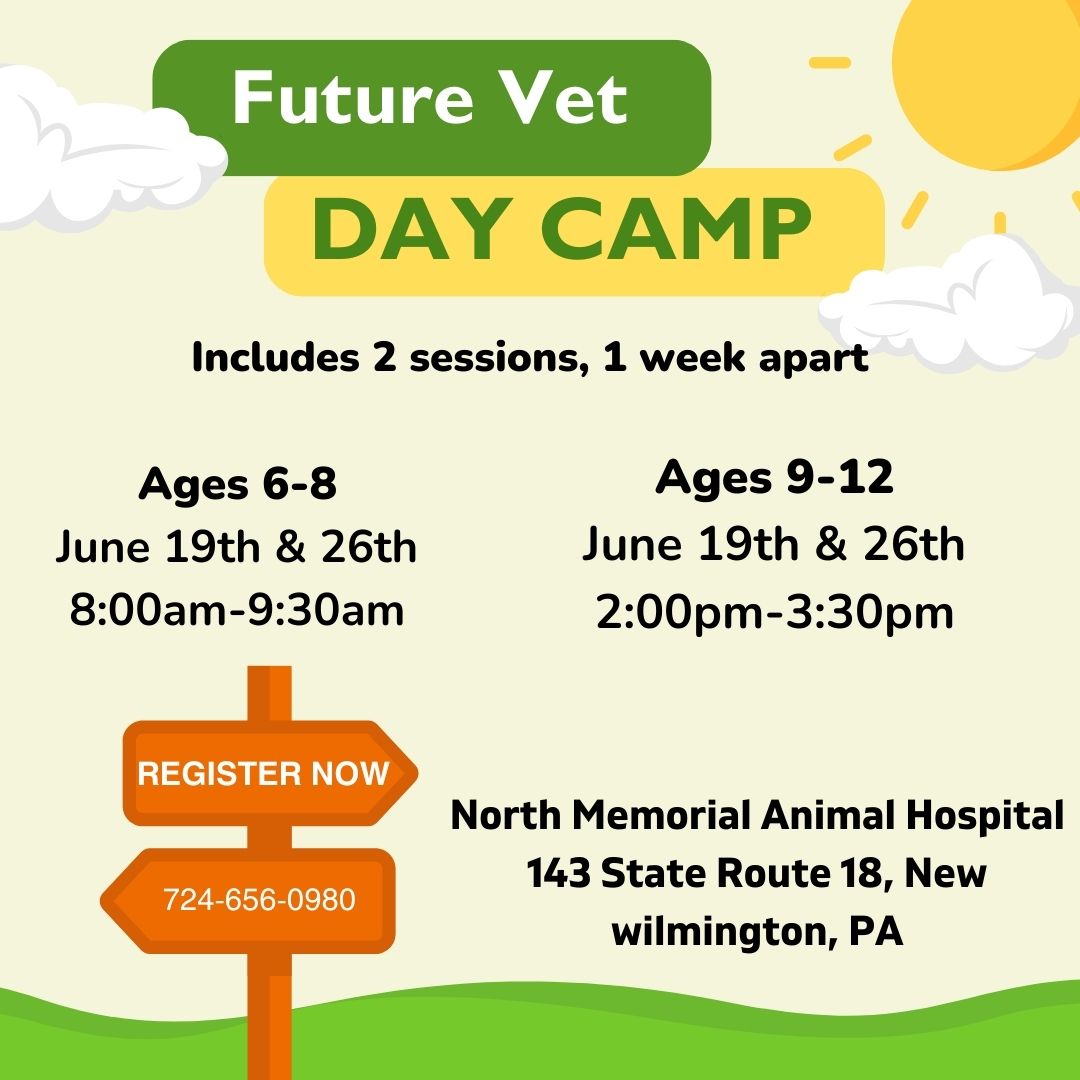 Future Vet

DAY CAMP

Includes 2 sessions, 1 week apart

Ages 6-8
June 19th & 26th
8:00am-9:30am

Ages 9-12
June 19th & 26th
2:00pm-3:30pm

REGISTER NOW

724-656-0980

North Memorial Animal Hospital
143 State Route 18, New wilmington, PA